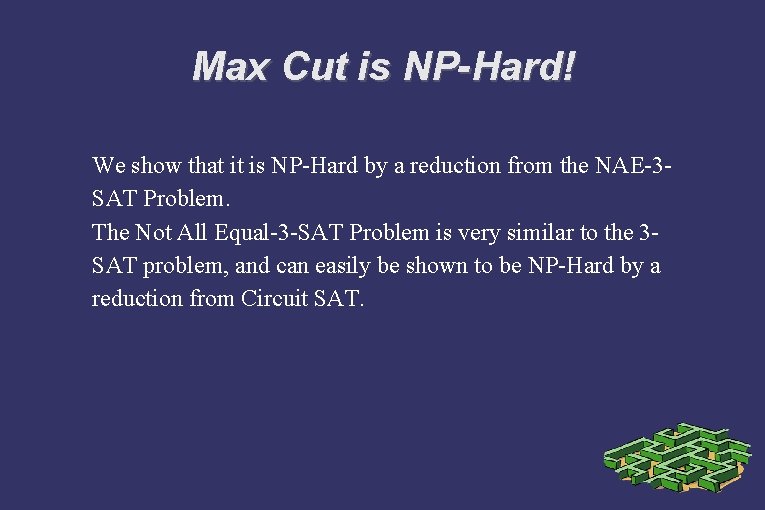 Max Cut is NP-Hard!

We show that it is NP-Hard by a reduction from the NAE-3-SAT Problem.
The Not All Equal-3-SAT Problem is very similar to the 3-SAT problem, and can easily be shown to be NP-Hard by a reduction from Circuit SAT.